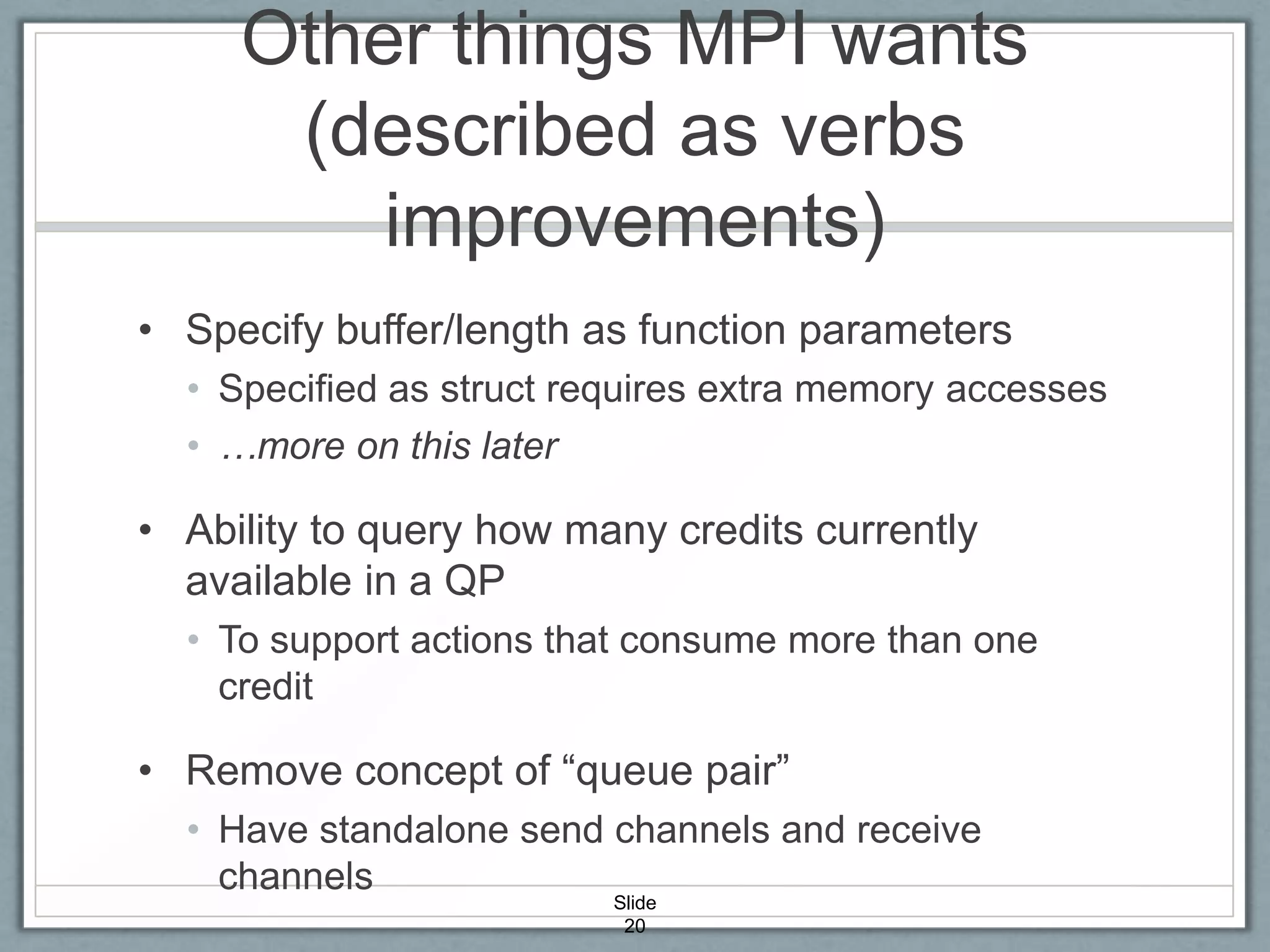 Other things MPI wants (described as verbs improvements)

• Specify buffer/length as function parameters
  • Specified as struct requires extra memory accesses
  • …more on this later

• Ability to query how many credits currently available in a QP
  • To support actions that consume more than one credit

• Remove concept of “queue pair”
  • Have standalone send channels and receive channels

Slide 20